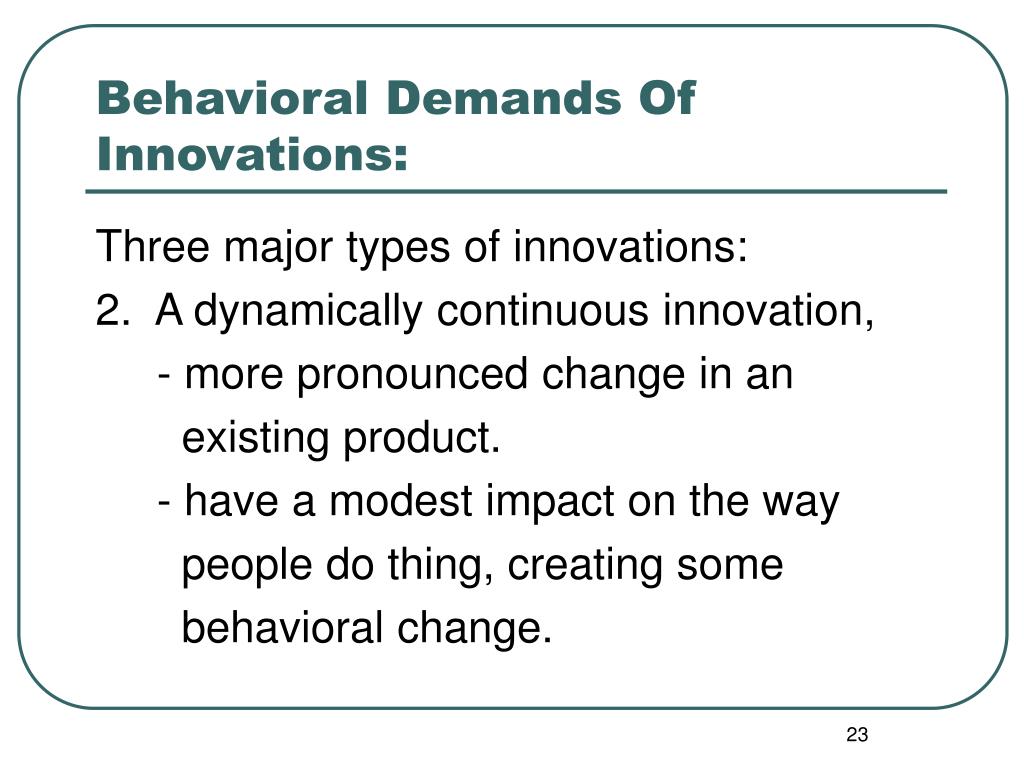 Behavioral Demands Of Innovations:

Three major types of innovations:

2. A dynamically continuous innovation,

- more pronounced change in an existing product.

- have a modest impact on the way people do thing, creating some behavioral change.

23